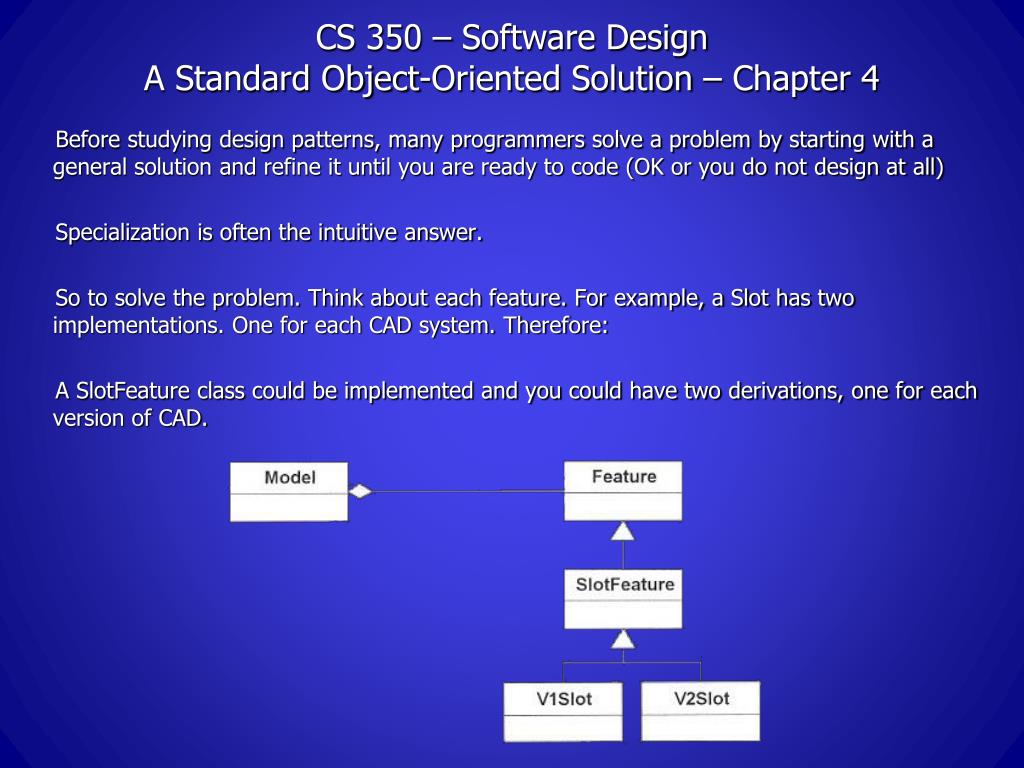 CS 350 – Software Design
A Standard Object-Oriented Solution – Chapter 4

Before studying design patterns, many programmers solve a problem by starting with a general solution and refine it until you are ready to code (OK or you do not design at all)

Specialization is often the intuitive answer.

So to solve the problem. Think about each feature. For example, a Slot has two implementations. One for each CAD system. Therefore:

A SlotFeature class could be implemented and you could have two derivations, one for each version of CAD.

Model

Feature

SlotFeature

V1Slot

V2Slot